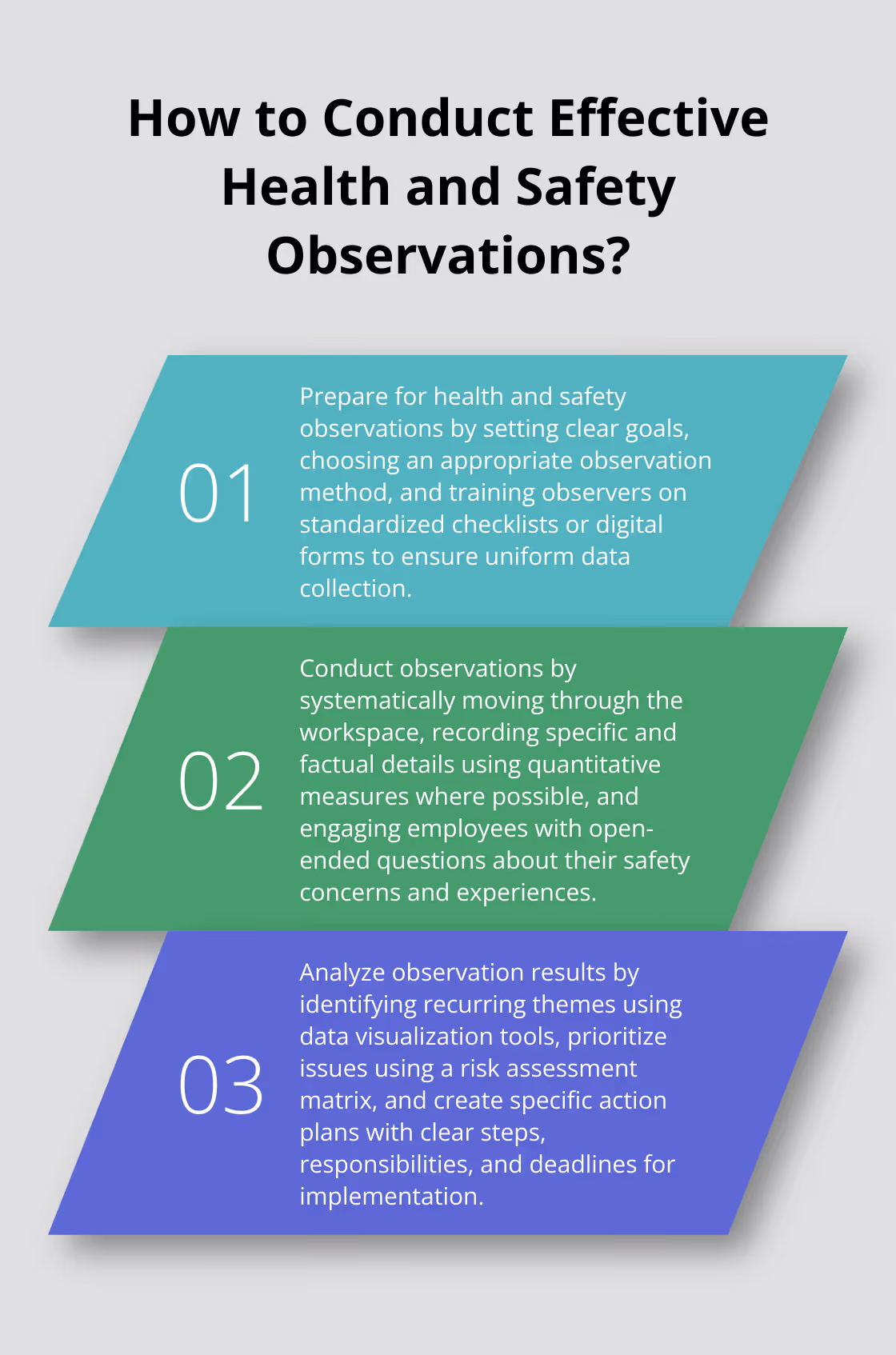 How to Conduct Effective Health and Safety Observations?

01

Prepare for health and safety observations by setting clear goals, choosing an appropriate observation method, and training observers on standardized checklists or digital forms to ensure uniform data collection.

02

Conduct observations by systematically moving through the workspace, recording specific and factual details using quantitative measures where possible, and engaging employees with open-ended questions about their safety concerns and experiences.

03

Analyze observation results by identifying recurring themes using data visualization tools, prioritize issues using a risk assessment matrix, and create specific action plans with clear steps, responsibilities, and deadlines for implementation.